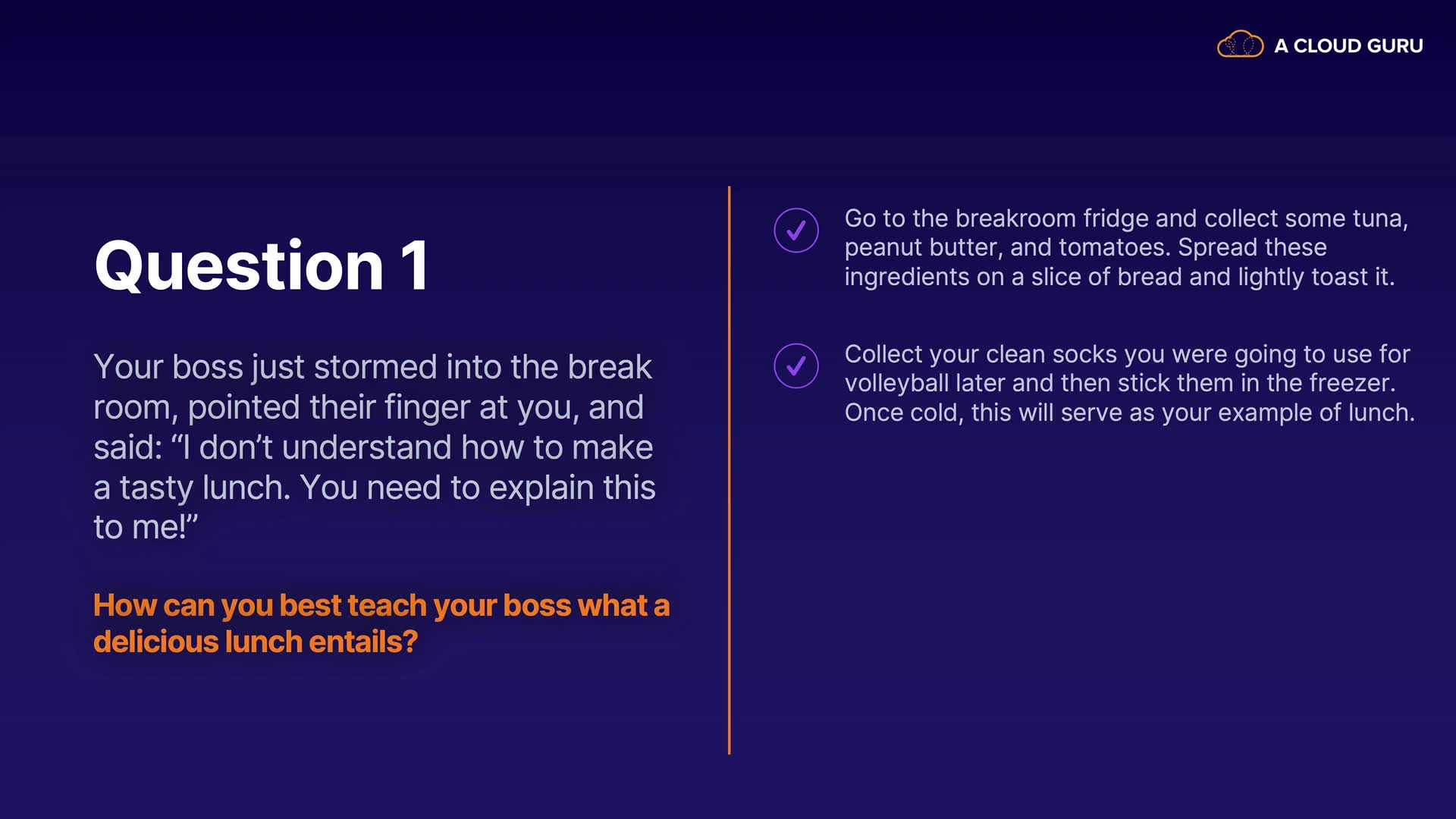 A CLOUD GURU

Question 1

Your boss just stormed into the break room, pointed their finger at you, and said: “I don’t understand how to make a tasty lunch. You need to explain this to me!”

How can you best teach your boss what a delicious lunch entails?

Go to the breakroom fridge and collect some tuna, peanut butter, and tomatoes. Spread these ingredients on a slice of bread and lightly toast it.

Collect your clean socks you were going to use for volleyball later and then stick them in the freezer. Once cold, this will serve as your example of lunch.